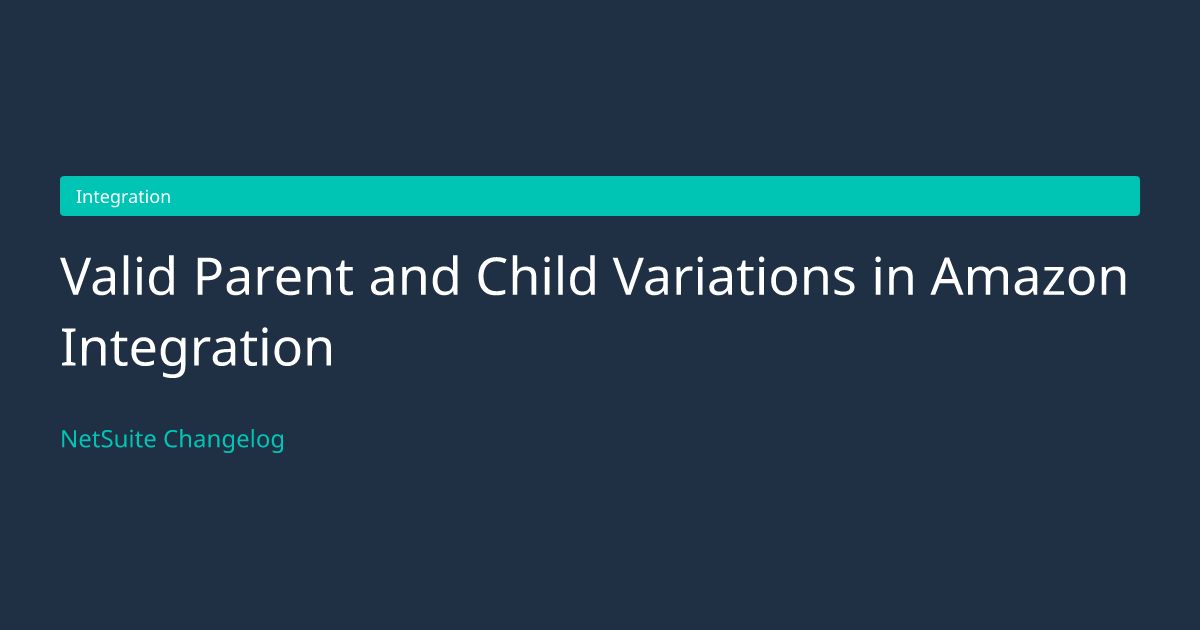 Integration

Valid Parent and Child Variations in Amazon Integration

NetSuite Changelog